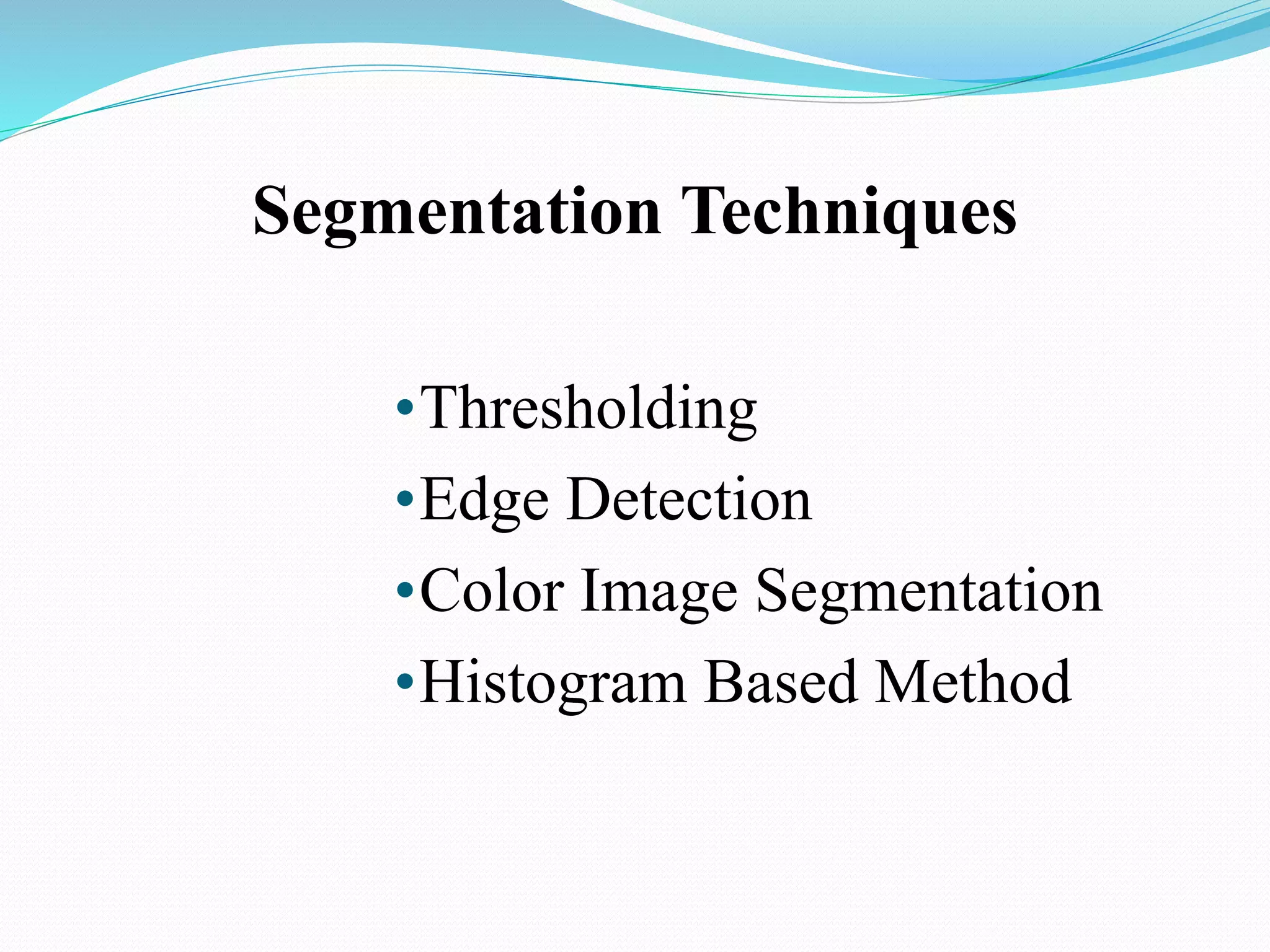 Segmentation Techniques

•Thresholding
•Edge Detection
•Color Image Segmentation
•Histogram Based Method